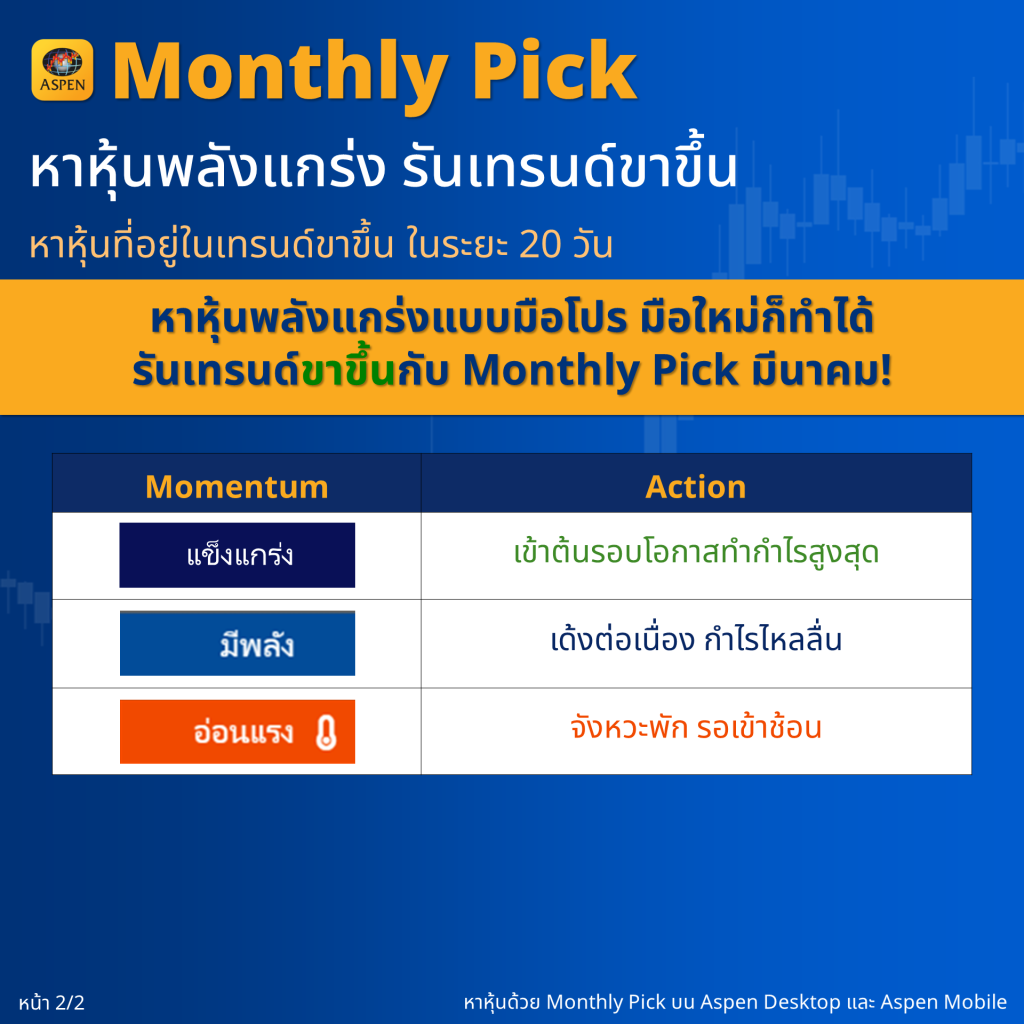 ASPEN Monthly Pick

หาหุ้นพลังแกร่ง รันเทรนด์ขาขึ้น

หาหุ้นที่อยู่ในเทรนด์ขาขึ้น ในระยะ 20 วัน

หาหุ้นพลังแกร่งแบบมือโปร มือใหม่ก็ทำได้ รันเทรนด์ขาขึ้นกับ Monthly Pick มีนาคม!

| Momentum | Action |
|---|---|
| แข็งแกร่ง | เข้าต้นรอบโอกาสทำกำไรสูงสุด |
| มีพลัง | เด้งต่อเนื่อง กำไรไหลลื่น |
| อ่อนแรง | จังหวะพัก รอเข้าช้อน |

หน้า 2/2

หาหุ้นด้วย Monthly Pick บน Aspen Desktop และ Aspen Mobile